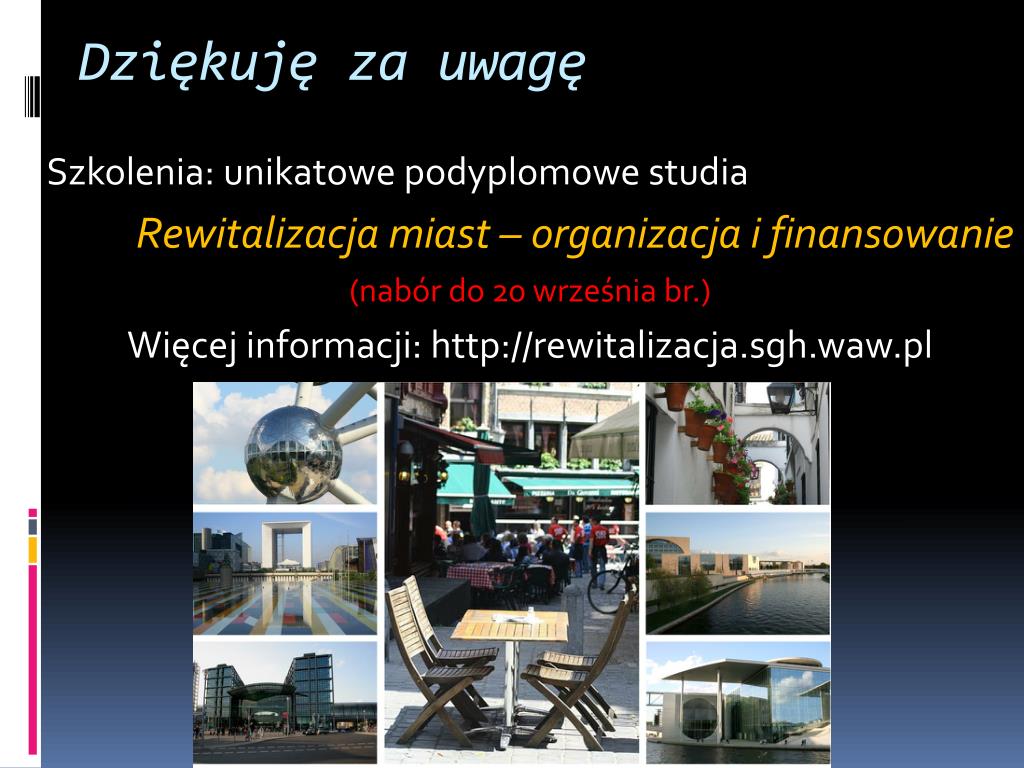 Dziękuję za uwagę

Szkolenia: unikatowe podyplomowe studia

Rewitalizacja miast – organizacja i finansowanie

(nabór do 20 września br.)

Więcej informacji: http://rewitalizacja.sgh.waw.pl